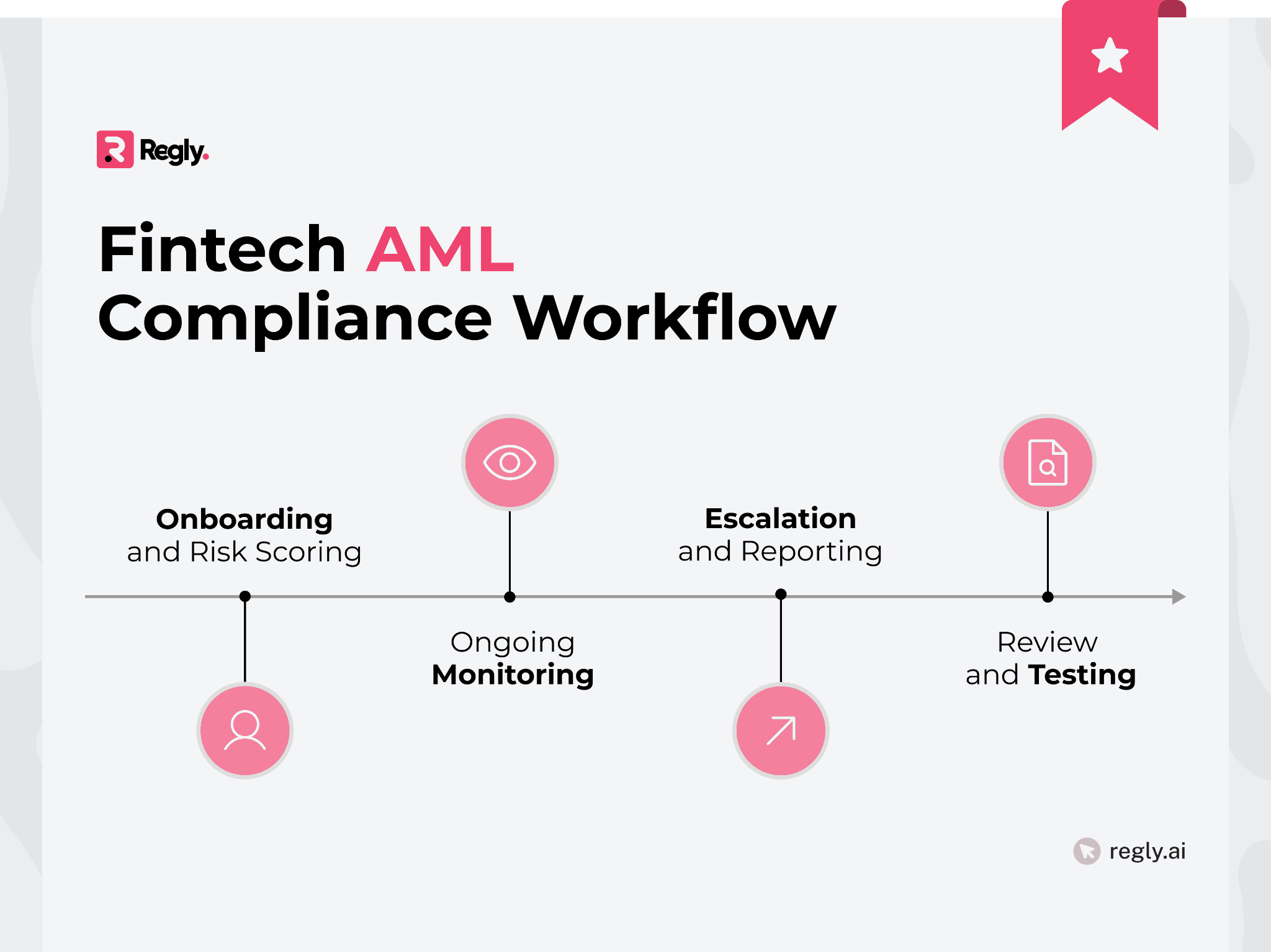 Regly.

Fintech AML
Compliance Workflow

Onboarding
and Risk Scoring

Ongoing
Monitoring

Escalation
and Reporting

Review
and Testing

regly.ai